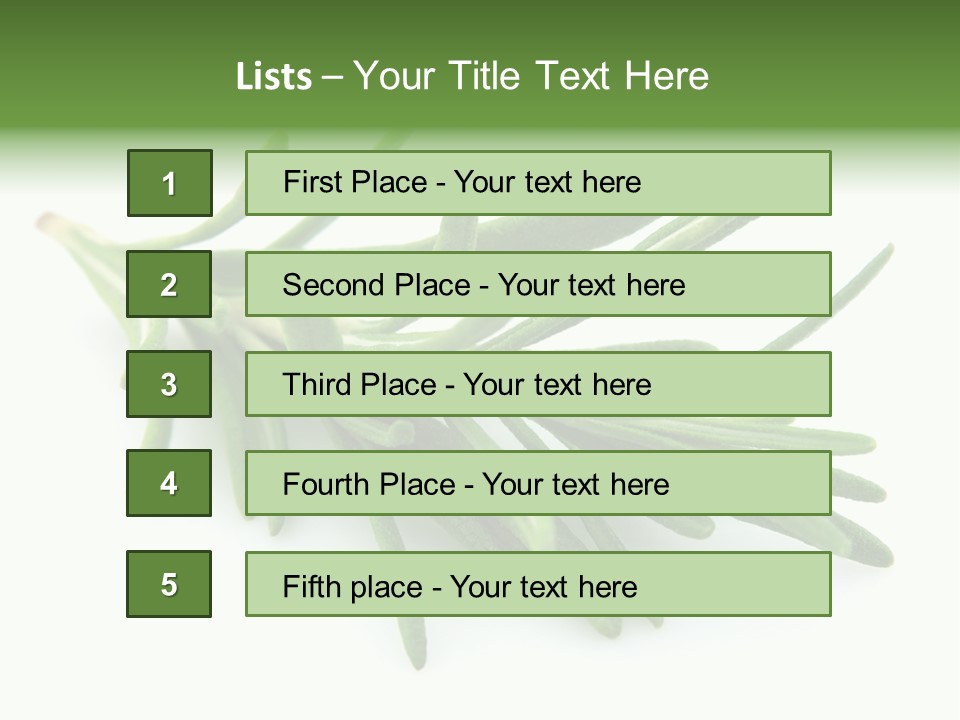 Lists – Your Title Text Here

1

First Place - Your text here

2

Second Place - Your text here

3

Third Place - Your text here

4

Fourth Place - Your text here

5

Fifth place - Your text here